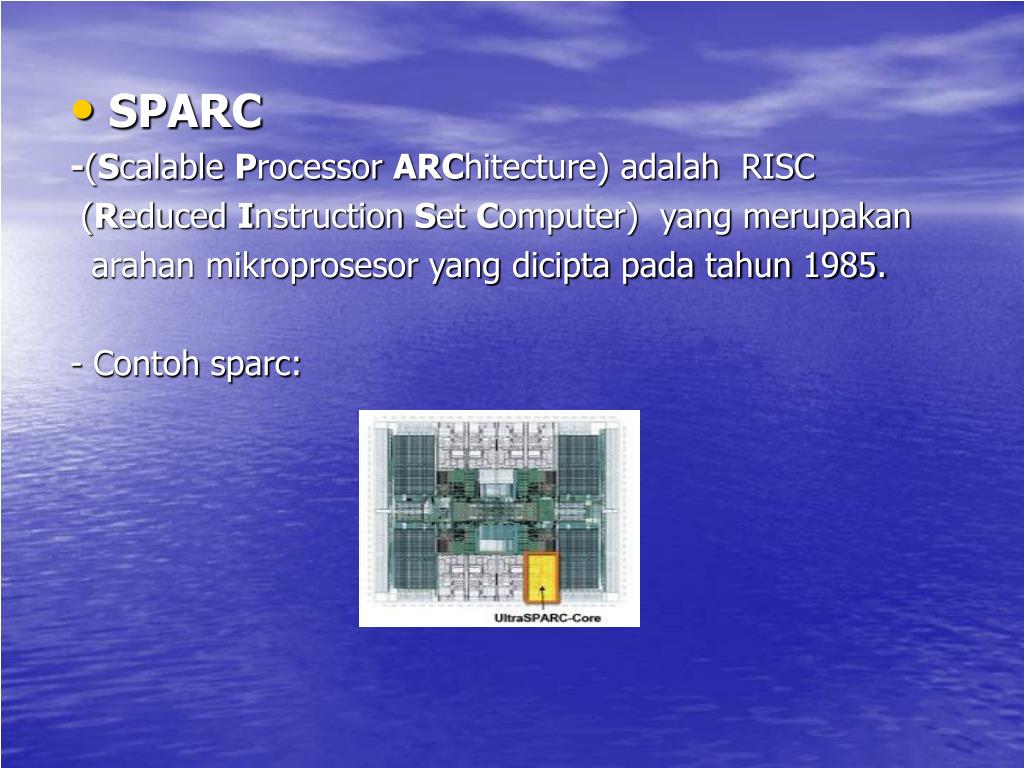 • SPARC

-(Scalable Processor ARChitecture) adalah RISC (Reduced Instruction Set Computer) yang merupakan arahan mikroprosesor yang dicipta pada tahun 1985.

- Contoh sparc:

UltraSPARC-Core